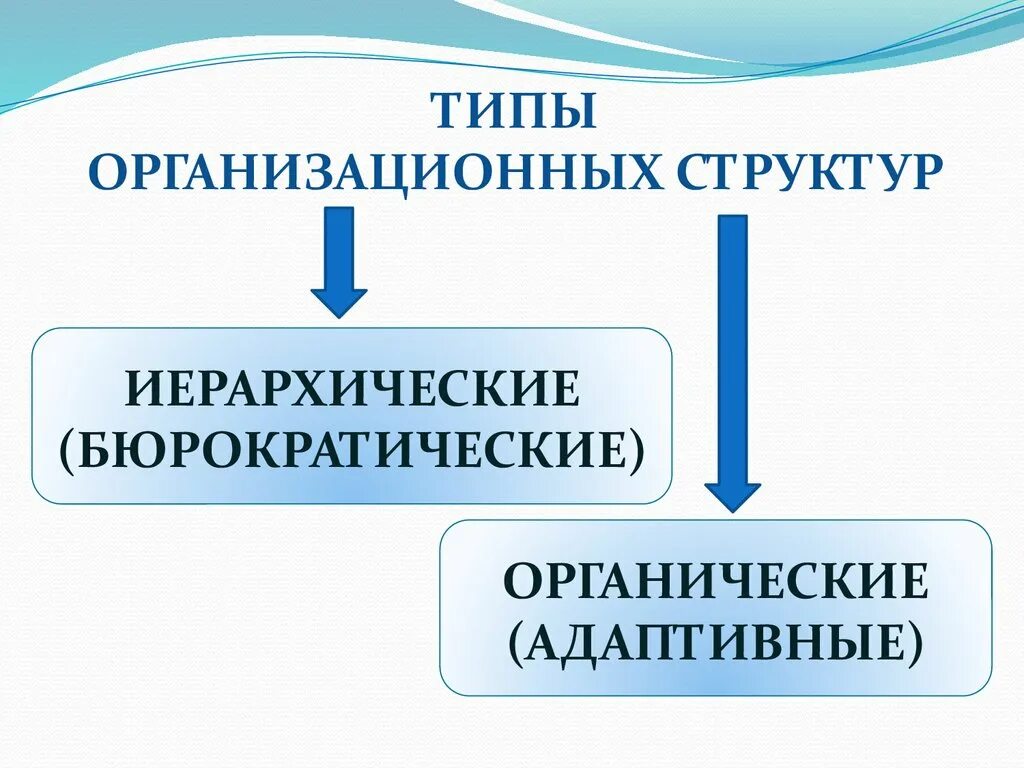 ТИПЫ
ОРГАНИЗАЦИОННЫХ СТРУКТУР

ИЕРАРХИЧЕСКИЕ
(БЮРОКРАТИЧЕСКИЕ)

ОРГАНИЧЕСКИЕ
(АДАПТИВНЫЕ)